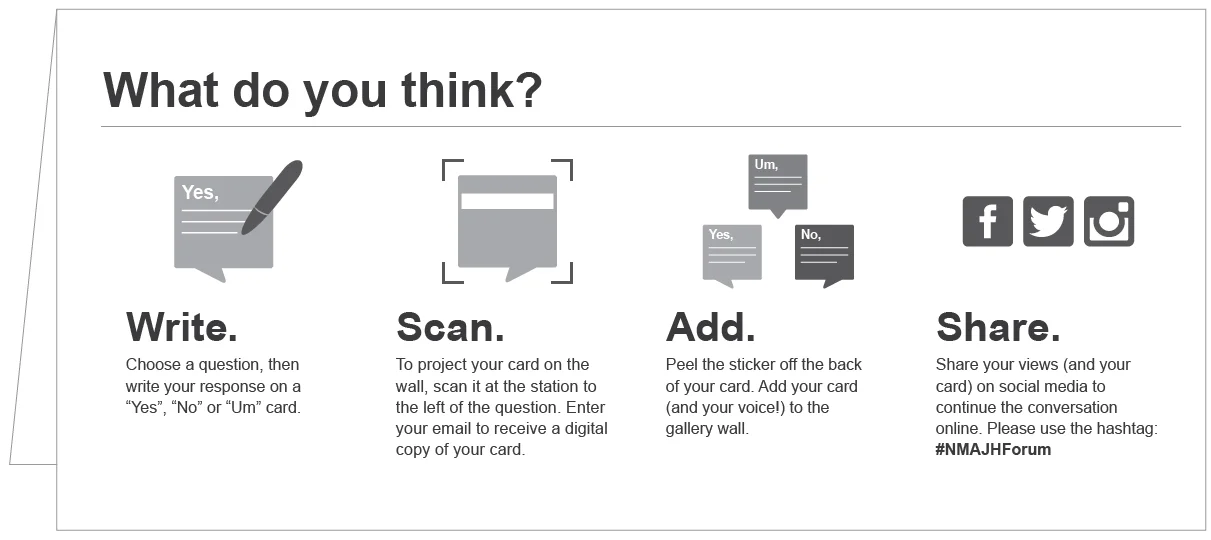 What do you think?

Yes,

Write.

Choose a question, then write your response on a "Yes", "No" or "Um" card.

Scan.

To project your card on the wall, scan it at the station to the left of the question. Enter your email to receive a digital copy of your card.

Um,

Yes,

No,

Add.

Peel the sticker off the back of your card. Add your card (and your voice!) to the gallery wall.

Share.

Share your views (and your card) on social media to continue the conversation online. Please use the hashtag: #NMAJHForum